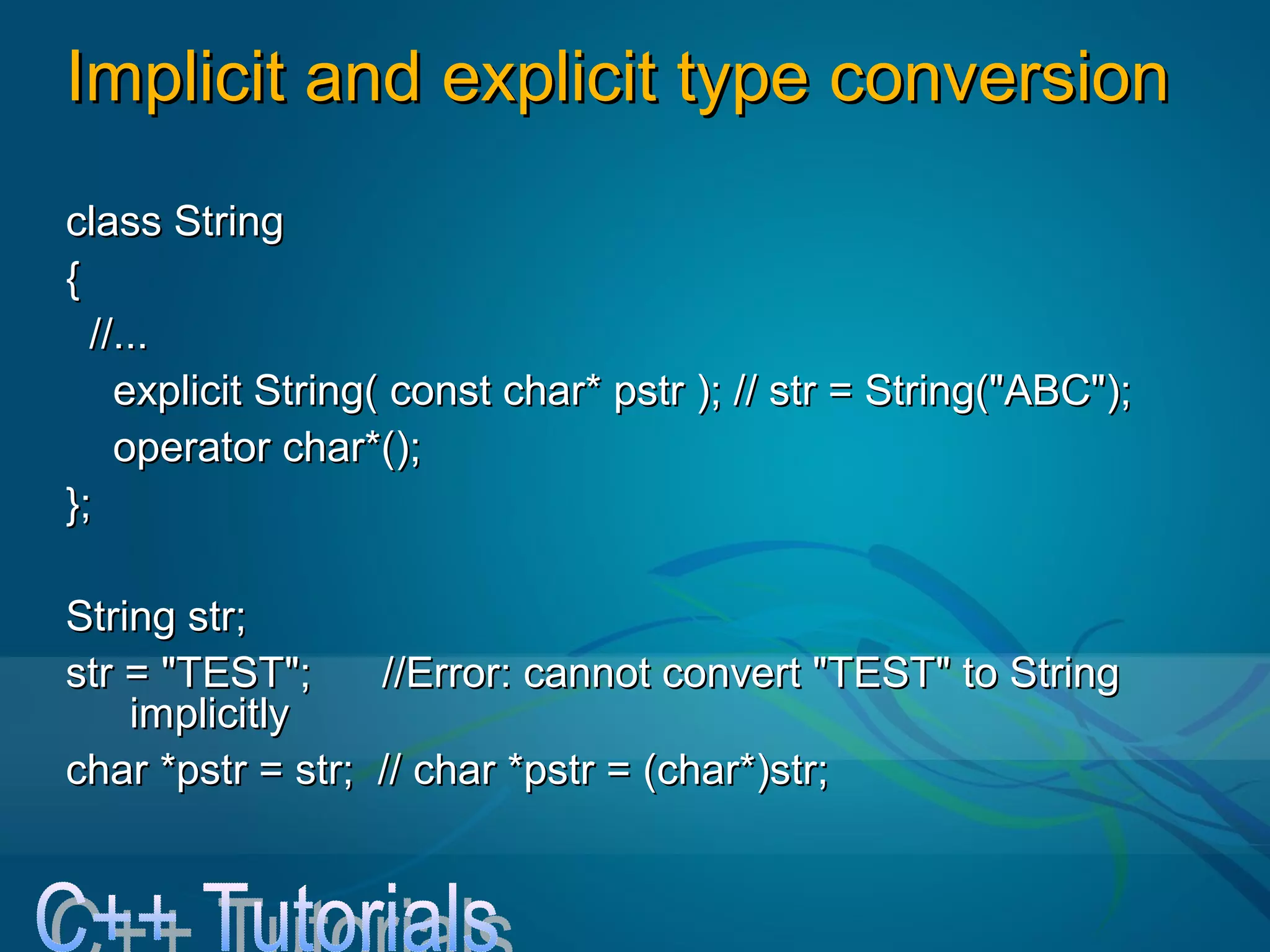 Implicit and explicit type conversion

class String
{
//...
explicit String( const char* pstr ); // str = String("ABC");
operator char*();
};

String str;
str = "TEST"; //Error: cannot convert "TEST" to String implicitly
char *pstr = str; // char *pstr = (char*)str;

C++ Tutorials